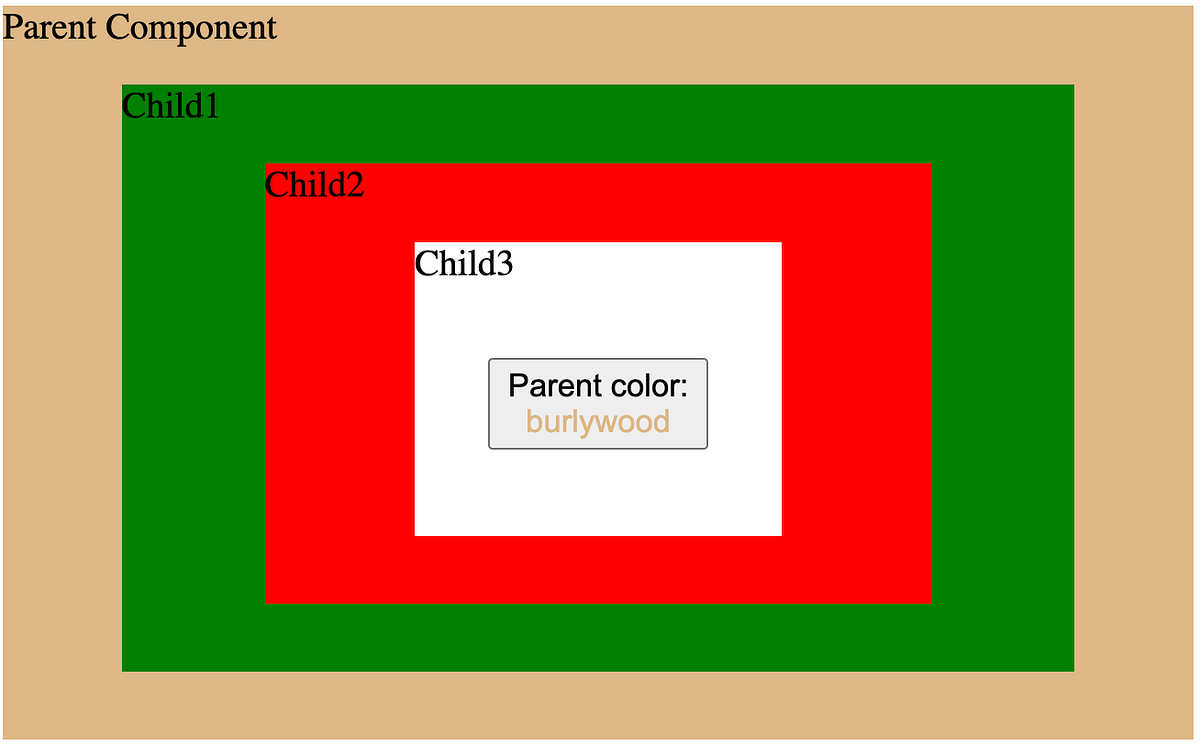 Parent Component

Child1

Child2

Child3

Parent color: burlywood